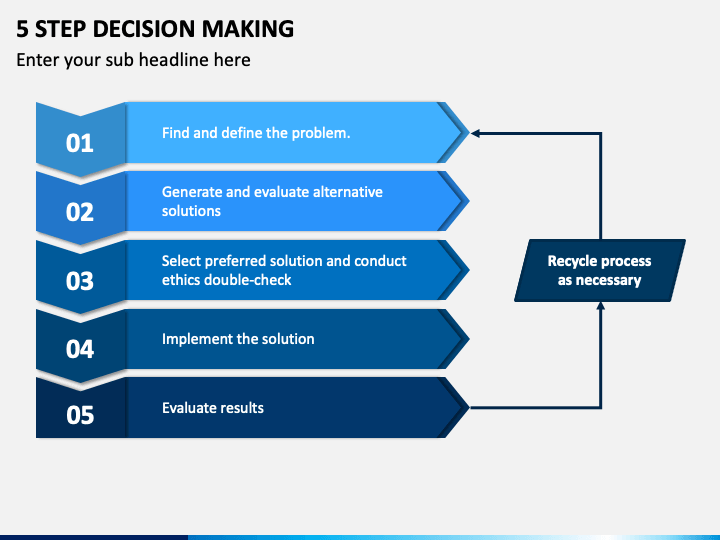 5 STEP DECISION MAKING

Enter your sub headline here

01 Find and define the problem.

02 Generate and evaluate alternative solutions

03 Select preferred solution and conduct ethics double-check

04 Implement the solution

05 Evaluate results

Recycle process as necessary